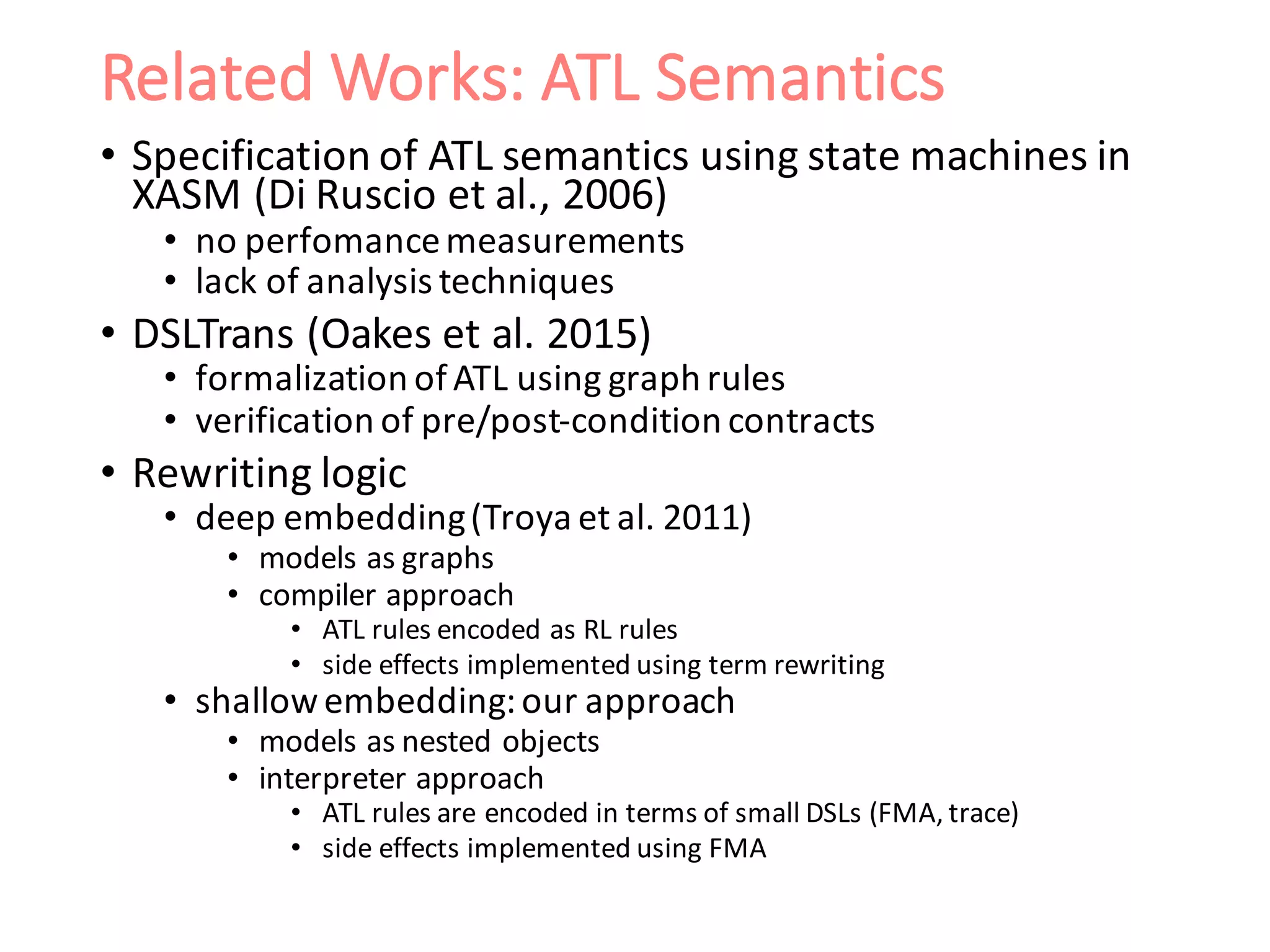 Related Works: ATL Semantics

• Specification of ATL semantics using state machines in XASM (Di Ruscio et al., 2006)
  • no perfomance measurements
  • lack of analysis techniques
• DSLTrans (Oakes et al. 2015)
  • formalization of ATL using graph rules
  • verification of pre/post-condition contracts
• Rewriting logic
  • deep embedding (Troya et al. 2011)
    • models as graphs
    • compiler approach
      • ATL rules encoded as RL rules
      • side effects implemented using term rewriting
  • shallow embedding: our approach
    • models as nested objects
    • interpreter approach
      • ATL rules are encoded in terms of small DSLs (FMA, trace)
      • side effects implemented using FMA